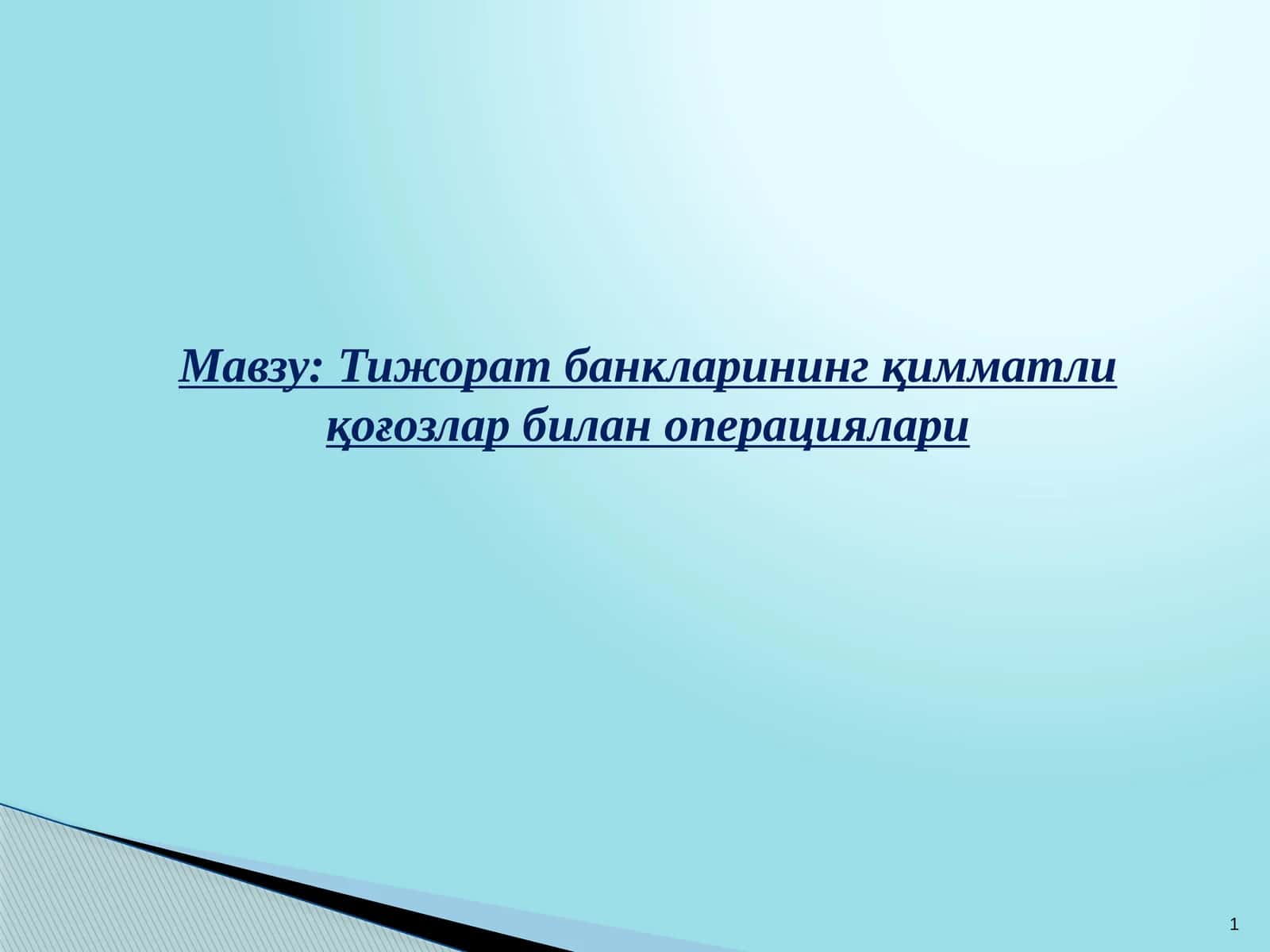 Мавзу: Тижорат банкларининг қимматли қоғозлар билан операциялари

1